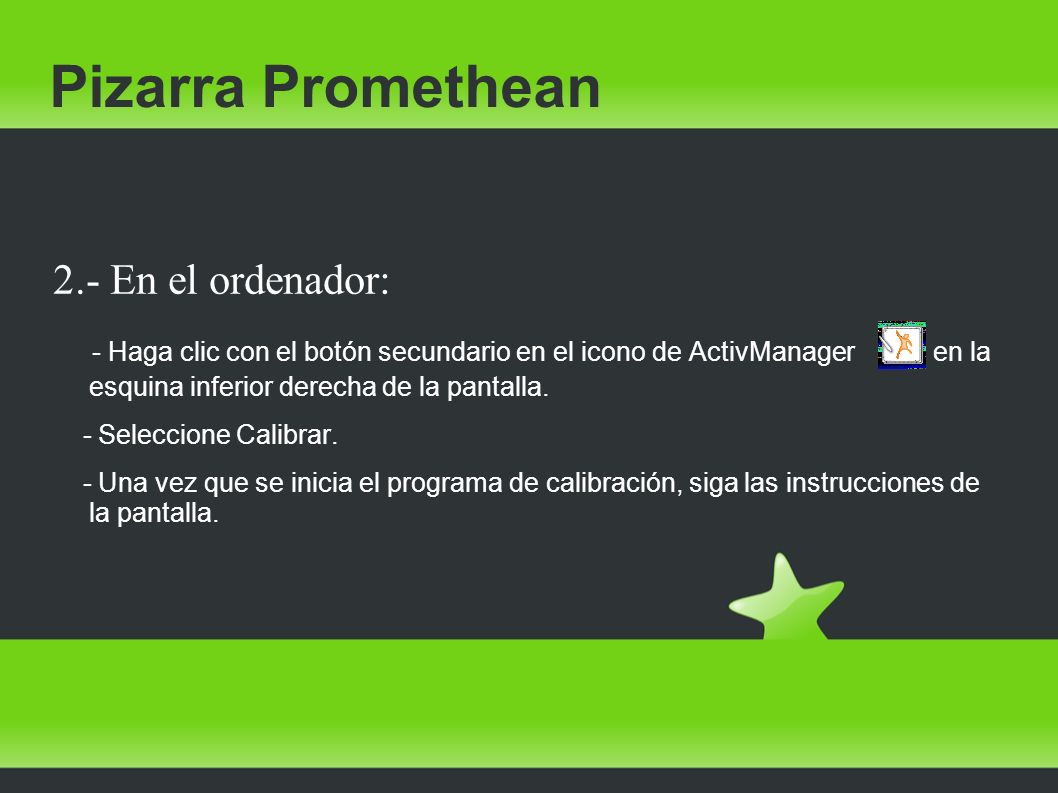 Pizarra Promethean

2.- En el ordenador:

- Haga clic con el botón secundario en el icono de ActivManager en la esquina inferior derecha de la pantalla.

- Seleccione Calibrar.

- Una vez que se inicia el programa de calibración, siga las instrucciones de la pantalla.